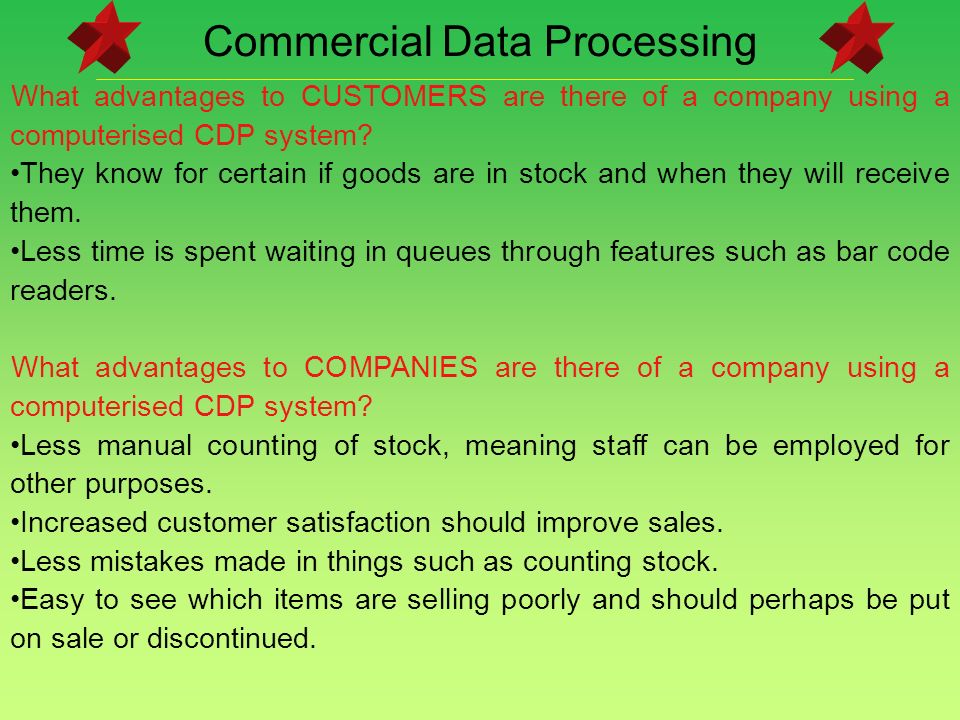 Commercial Data Processing

What advantages to CUSTOMERS are there of a company using a computerised CDP system?

•They know for certain if goods are in stock and when they will receive them.

•Less time is spent waiting in queues through features such as bar code readers.

What advantages to COMPANIES are there of a company using a computerised CDP system?

•Less manual counting of stock, meaning staff can be employed for other purposes.

•Increased customer satisfaction should improve sales.

•Less mistakes made in things such as counting stock.

•Easy to see which items are selling poorly and should perhaps be put on sale or discontinued.